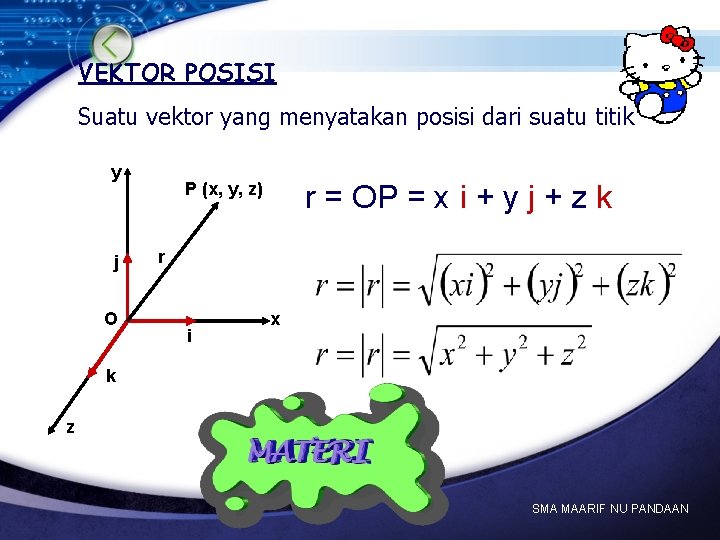 VEKTOR POSISI

Suatu vektor yang menyatakan posisi dari suatu titik

y

P (x, y, z)

j

r

O

i

x

k

z

r = OP = x i + y j + z k

$r = |r| = \sqrt{(xi)^2 + (yj)^2 + (zk)^2}$

$r = |r| = \sqrt{x^2 + y^2 + z^2}$

MATERI

SMA MAARIF NU PANDAAN